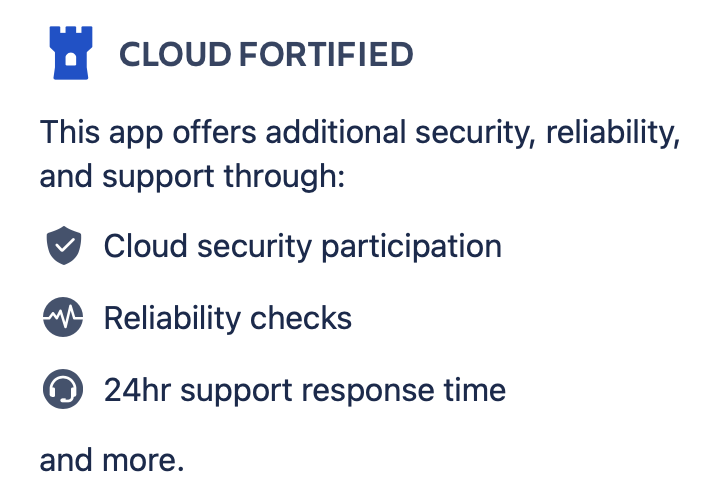 CLOUD FORTIFIED

This app offers additional security, reliability, and support through:

Cloud security participation

Reliability checks

24hr support response time

and more.